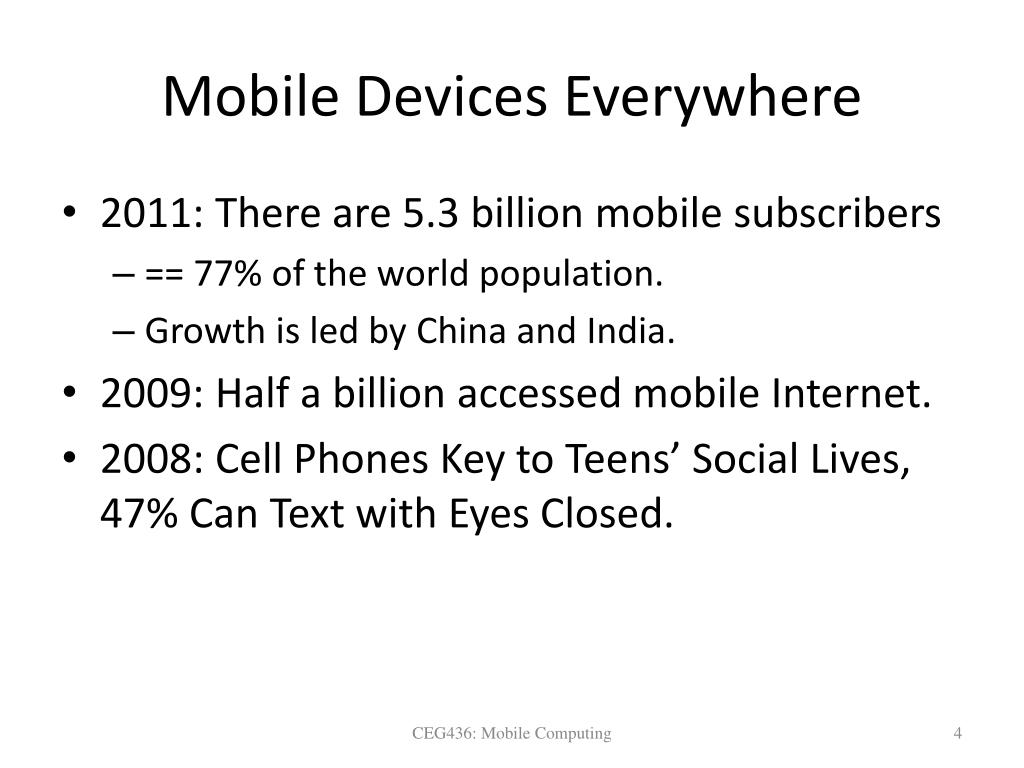 Mobile Devices Everywhere

• 2011: There are 5.3 billion mobile subscribers
– == 77% of the world population.
– Growth is led by China and India.
• 2009: Half a billion accessed mobile Internet.
• 2008: Cell Phones Key to Teens’ Social Lives, 47% Can Text with Eyes Closed.

CEG436: Mobile Computing

4